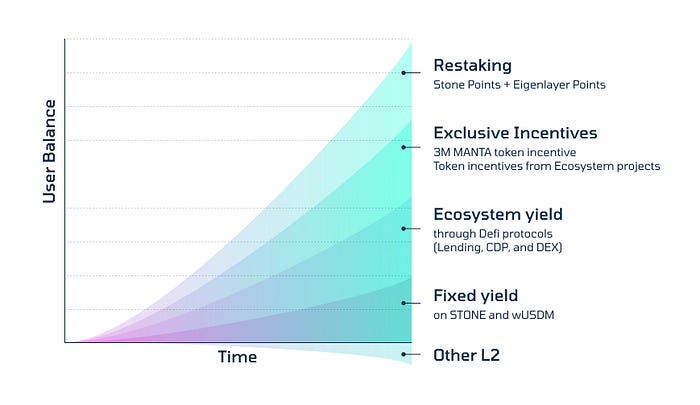 User Balance

Time

Restaking
Stone Points + Eigenlayer Points

Exclusive Incentives
3M MANTA token incentive
Token incentives from Ecosystem projects

Ecosystem yield
through Defi protocols
(Lending, CDP, and DEX)

Fixed yield
on STONE and wUSDM

Other L2